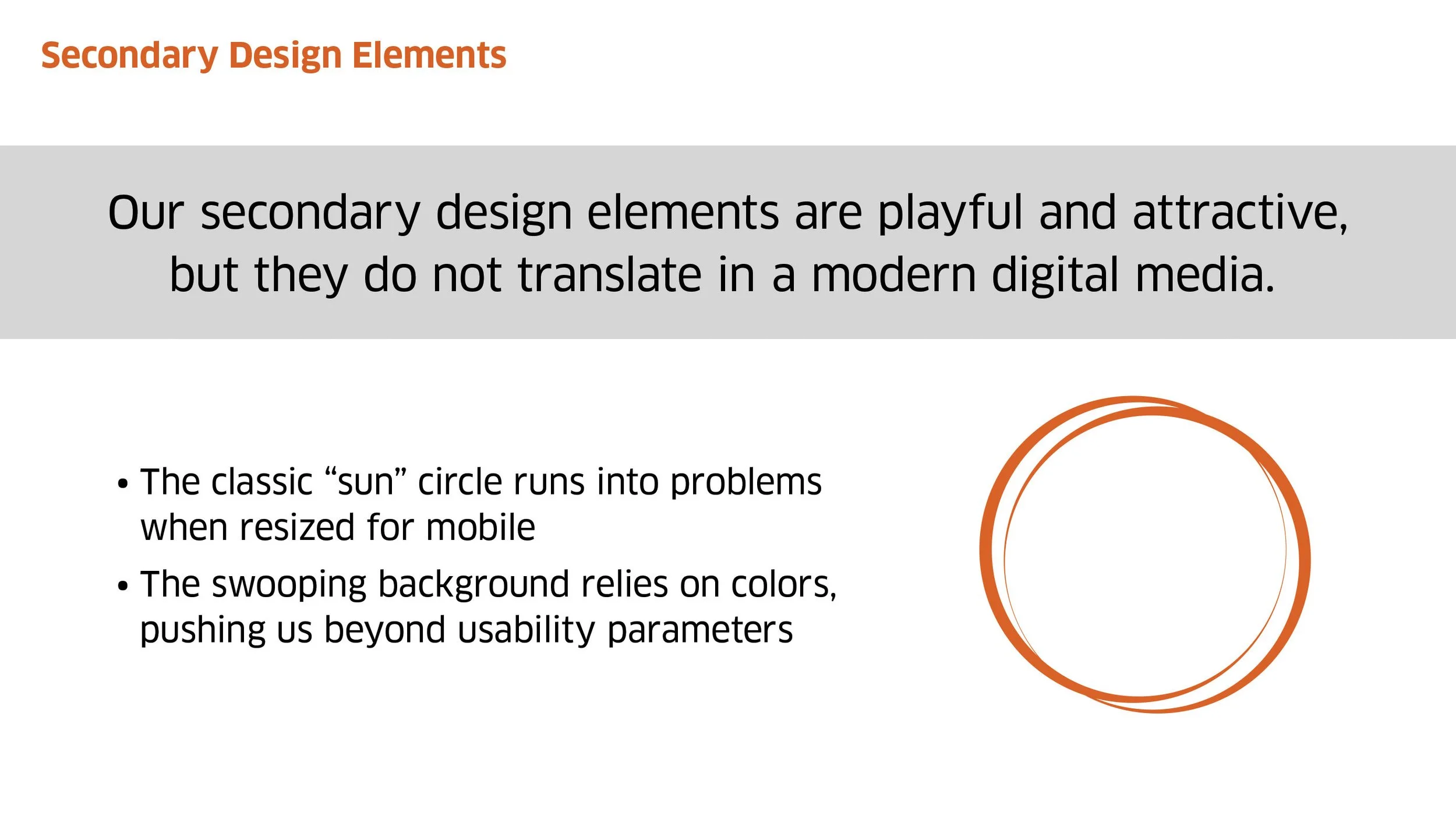 Secondary Design Elements

Our secondary design elements are playful and attractive, but they do not translate in a modern digital media.

• The classic “sun” circle runs into problems when resized for mobile
• The swooping background relies on colors, pushing us beyond usability parameters